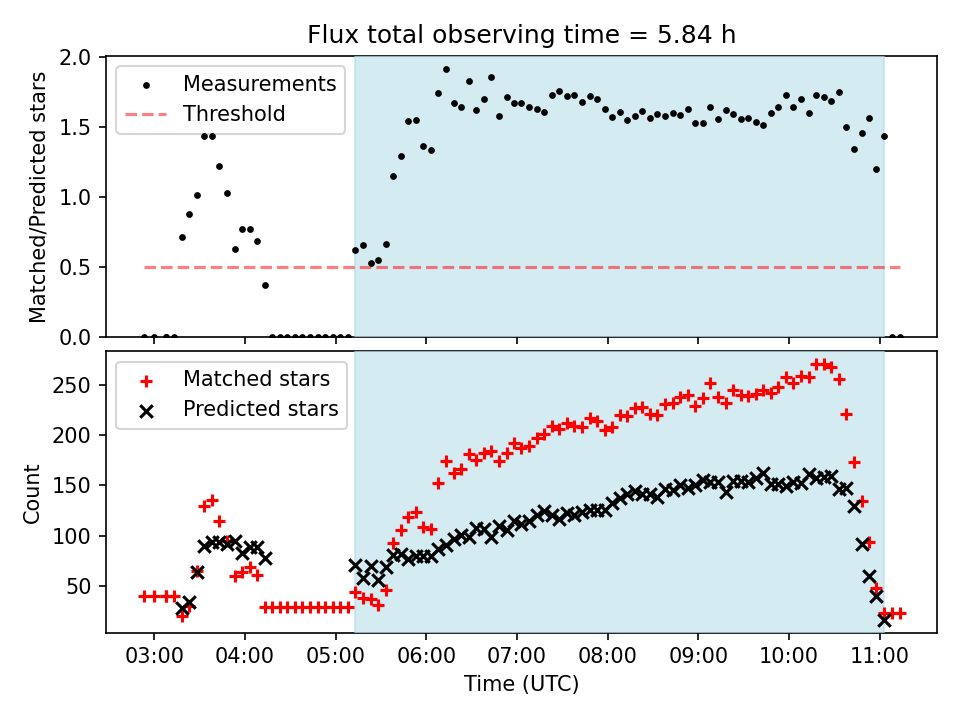 Flux total observing time = 5.84 h

Measurements
Threshold

Matched/Predicted stars

2.0
1.5
1.0
0.5
0.0

Matched stars
Predicted stars

Count

250
200
150
100
50

03:00
04:00
05:00
06:00
07:00
08:00
09:00
10:00
11:00

Time (UTC)